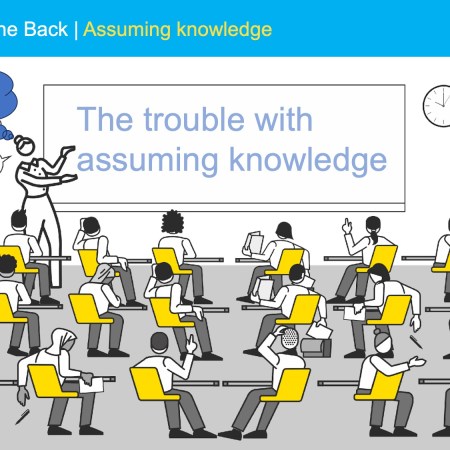 he Back | Assuming knowledge

The trouble with assuming knowledge